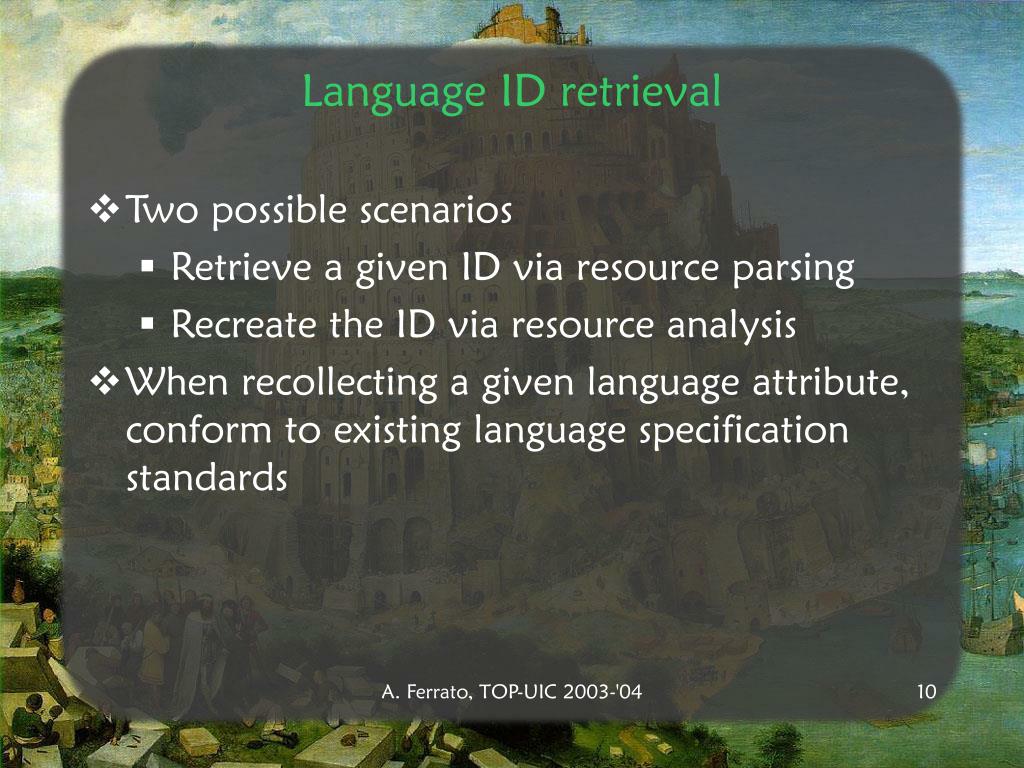 Language ID retrieval

❖ Two possible scenarios
▪ Retrieve a given ID via resource parsing
▪ Recreate the ID via resource analysis
❖ When recollecting a given language attribute, conform to existing language specification standards

A. Ferrato, TOP-UIC 2003-'04

10